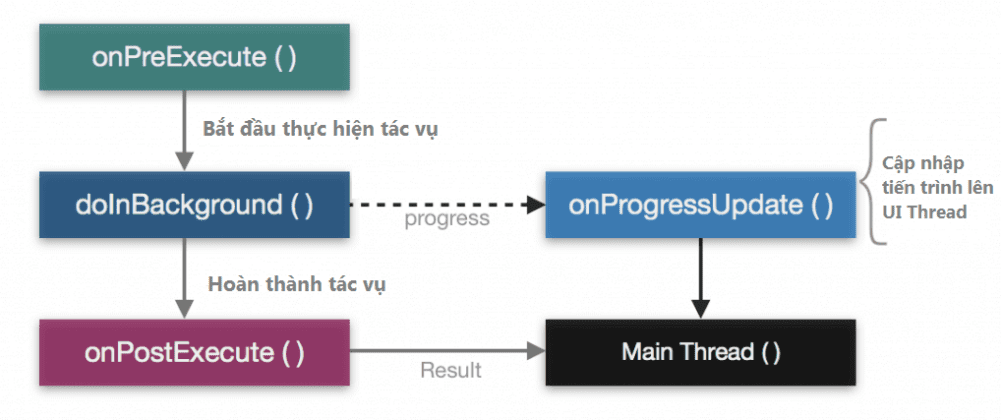 onPreExecute ( )

Bắt đầu thực hiện tác vụ

doInBackground ( )

progress

onProgressUpdate ( )

Cập nhập tiến trình lên UI Thread

Hoàn thành tác vụ

onPostExecute ( )

Result

Main Thread ( )